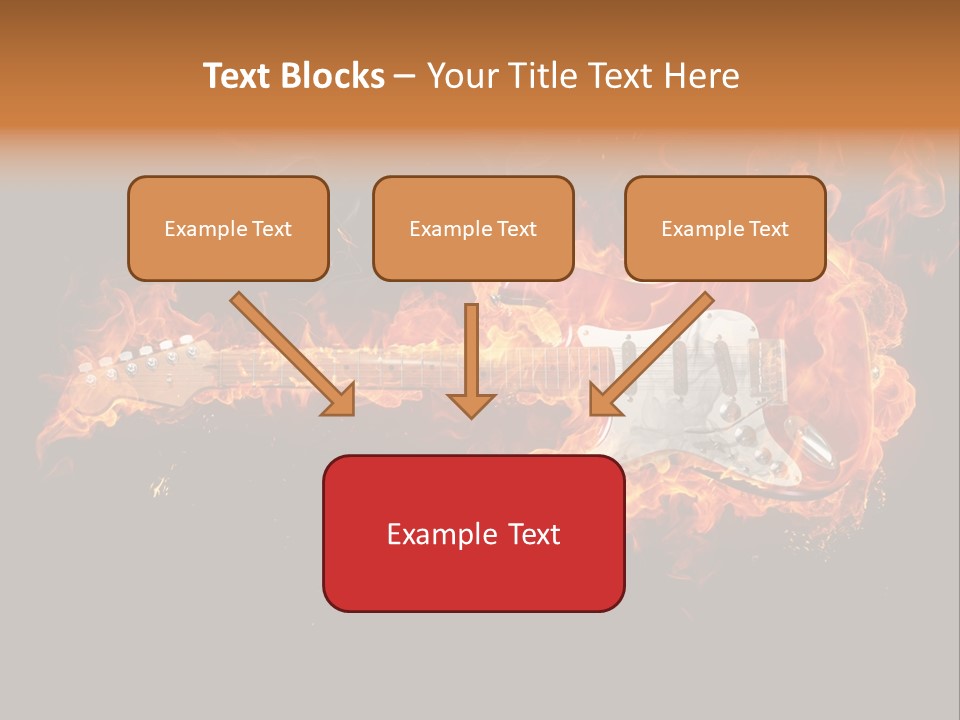 Text Blocks – Your Title Text Here

Example Text

Example Text

Example Text

Example Text